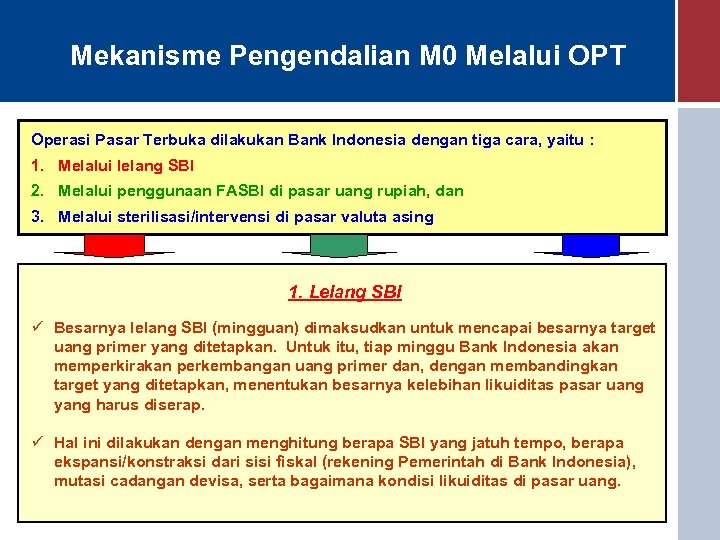 Mekanisme Pengendalian M0 Melalui OPT

Operasi Pasar Terbuka dilakukan Bank Indonesia dengan tiga cara, yaitu :
1. Melalui lelang SBI
2. Melalui penggunaan FASBI di pasar uang rupiah, dan
3. Melalui sterilisasi/intervensi di pasar valuta asing

1. Lelang SBI

✓ Besarnya lelang SBI (mingguan) dimaksudkan untuk mencapai besarnya target uang primer yang ditetapkan. Untuk itu, tiap minggu Bank Indonesia akan memperkirakan perkembangan uang primer dan, dengan membandingkan target yang ditetapkan, menentukan besarnya kelebihan likuiditas pasar uang yang harus diserap.

✓ Hal ini dilakukan dengan menghitung berapa SBI yang jatuh tempo, berapa ekspansi/konstraksi dari sisi fiskal (rekening Pemerintah di Bank Indonesia), mutasi cadangan devisa, serta bagaimana kondisi likuiditas di pasar uang.